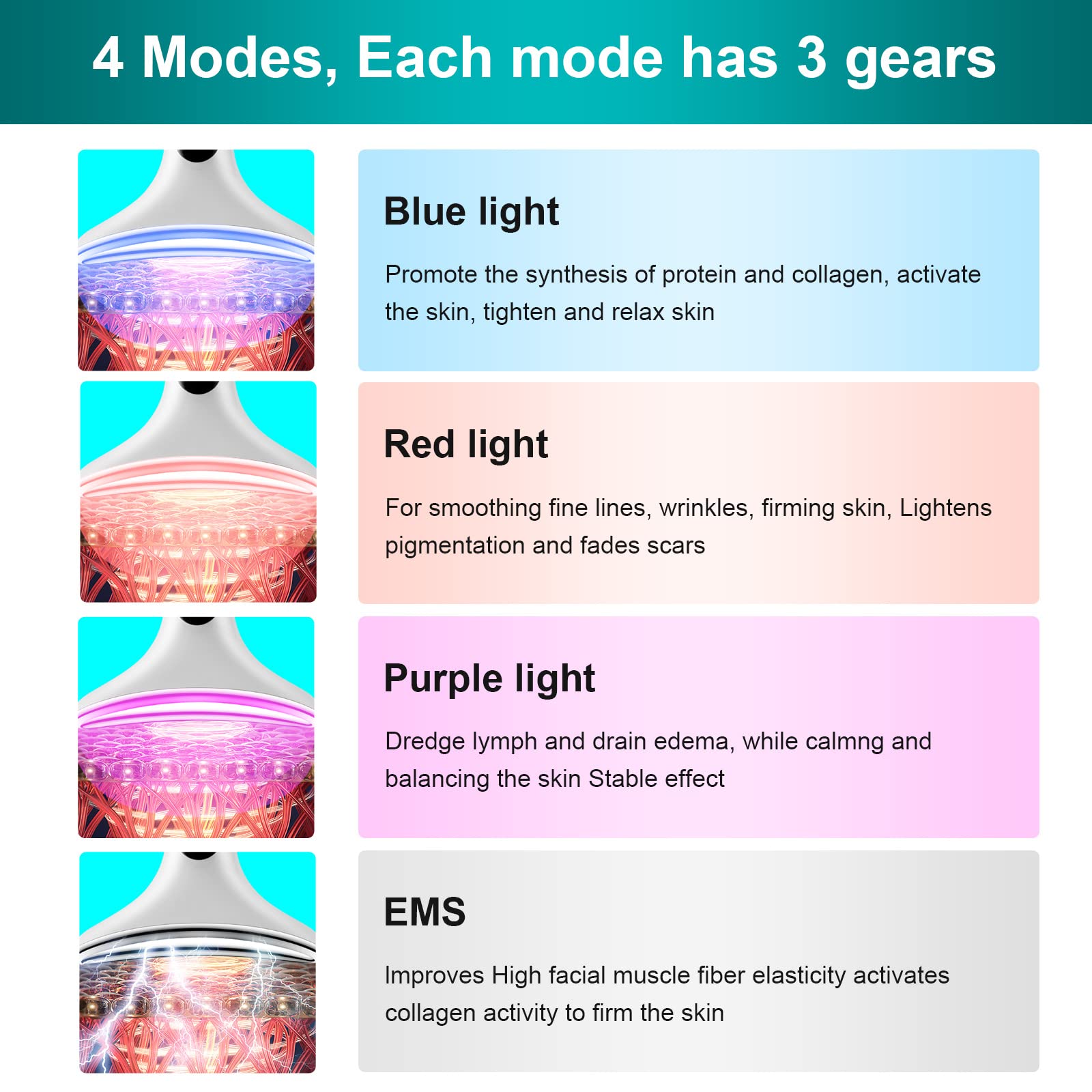 4 Modes, Each mode has 3 gears

Blue light

Promote the synthesis of protein and collagen, activate the skin, tighten and relax skin

Red light

For smoothing fine lines, wrinkles, firming skin, Lightens pigmentation and fades scars

Purple light

Dredge lymph and drain edema, while calmng and balancing the skin Stable effect

EMS

Improves High facial muscle fiber elasticity activates collagen activity to firm the skin